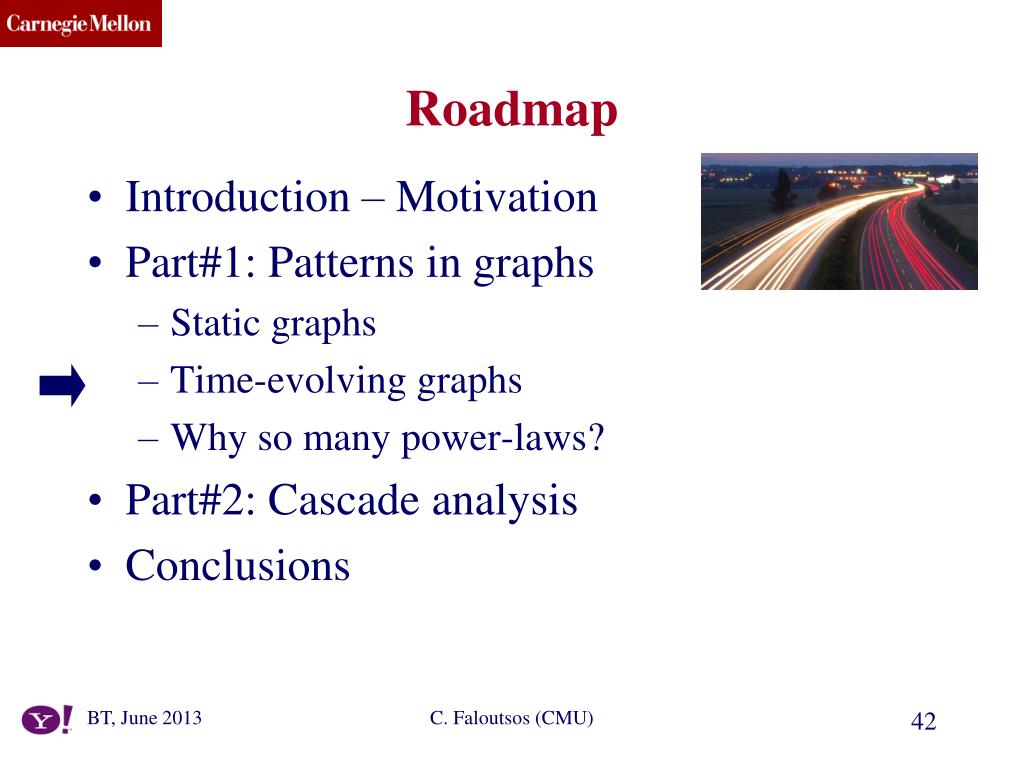 Carnegie Mellon

Roadmap

• Introduction – Motivation
• Part#1: Patterns in graphs
– Static graphs
– Time-evolving graphs
– Why so many power-laws?
• Part#2: Cascade analysis
• Conclusions

Y! BT, June 2013

C. Faloutsos (CMU)

42